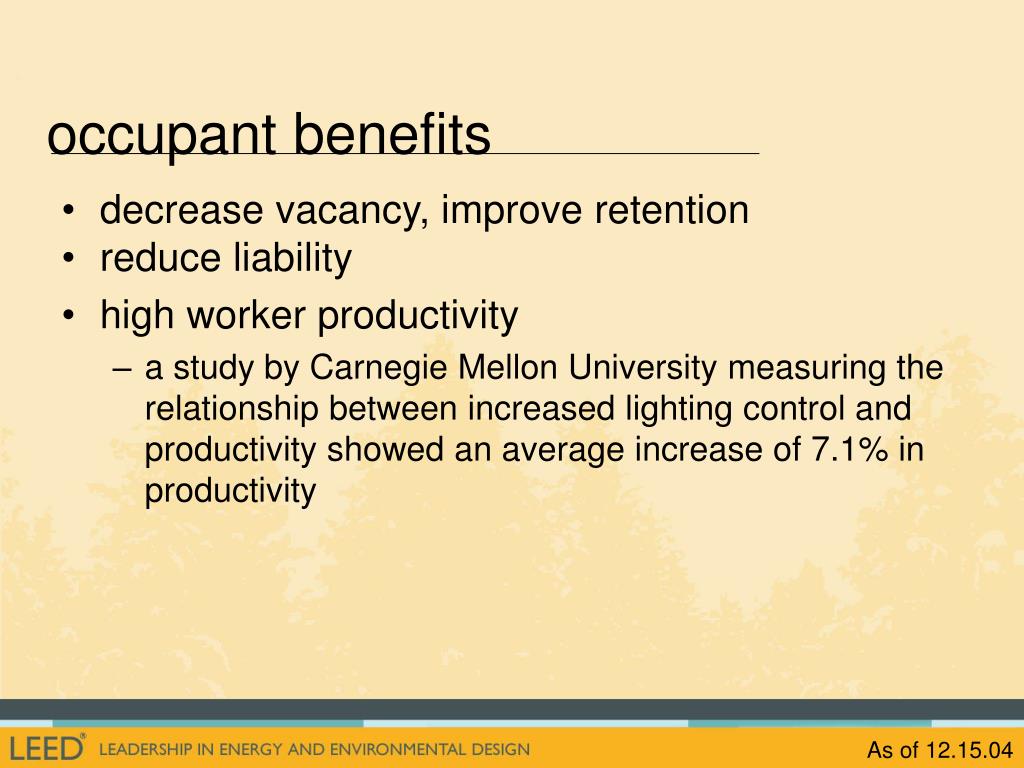 occupant benefits

• decrease vacancy, improve retention
• reduce liability
• high worker productivity
– a study by Carnegie Mellon University measuring the relationship between increased lighting control and productivity showed an average increase of 7.1% in productivity

LEED® LEADERSHIP IN ENERGY AND ENVIRONMENTAL DESIGN

As of 12.15.04